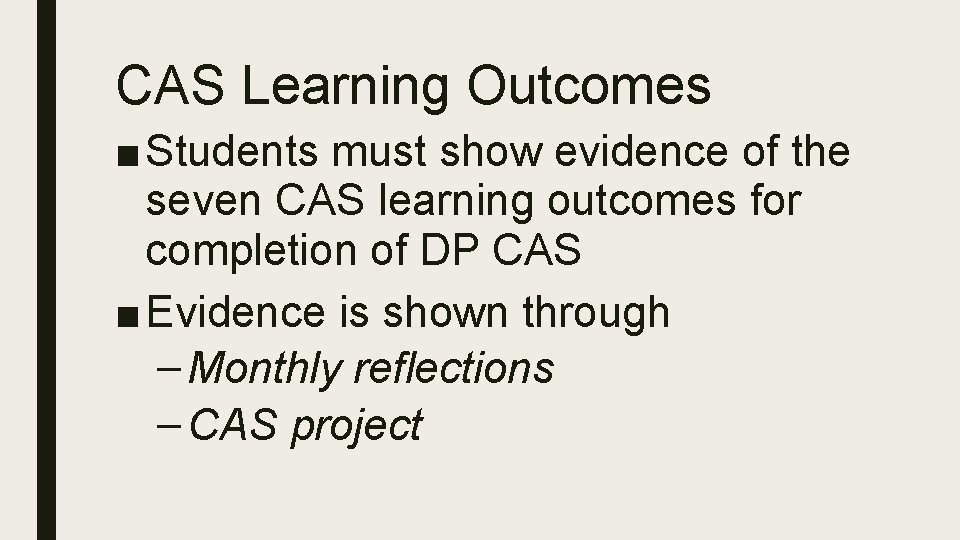 CAS Learning Outcomes

■ Students must show evidence of the seven CAS learning outcomes for completion of DP CAS

■ Evidence is shown through

– Monthly reflections

– CAS project